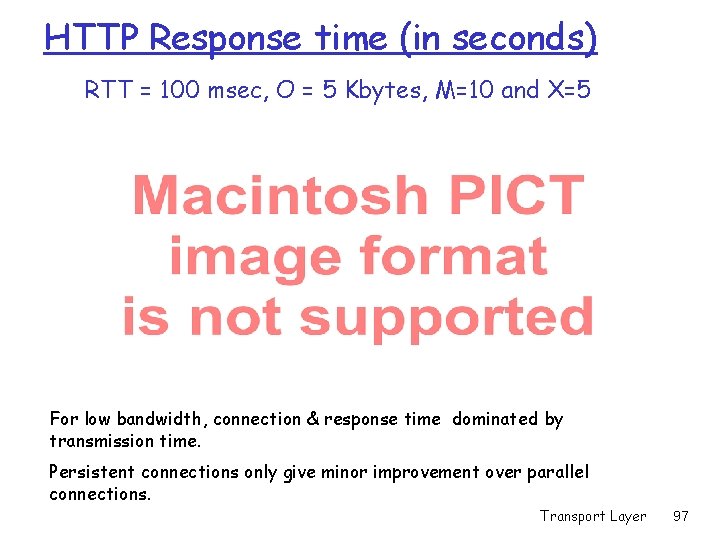 HTTP Response time (in seconds)

RTT = 100 msec, O = 5 Kbytes, M=10 and X=5

Macintosh PICT image format is not supported

For low bandwidth, connection & response time dominated by transmission time.

Persistent connections only give minor improvement over parallel connections.

Transport Layer 97